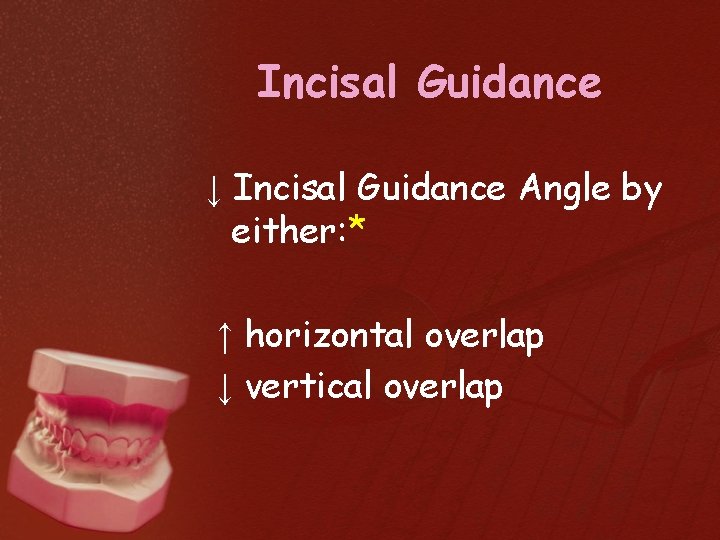 Incisal Guidance

↓ Incisal Guidance Angle by either:*

↑ horizontal overlap
↓ vertical overlap